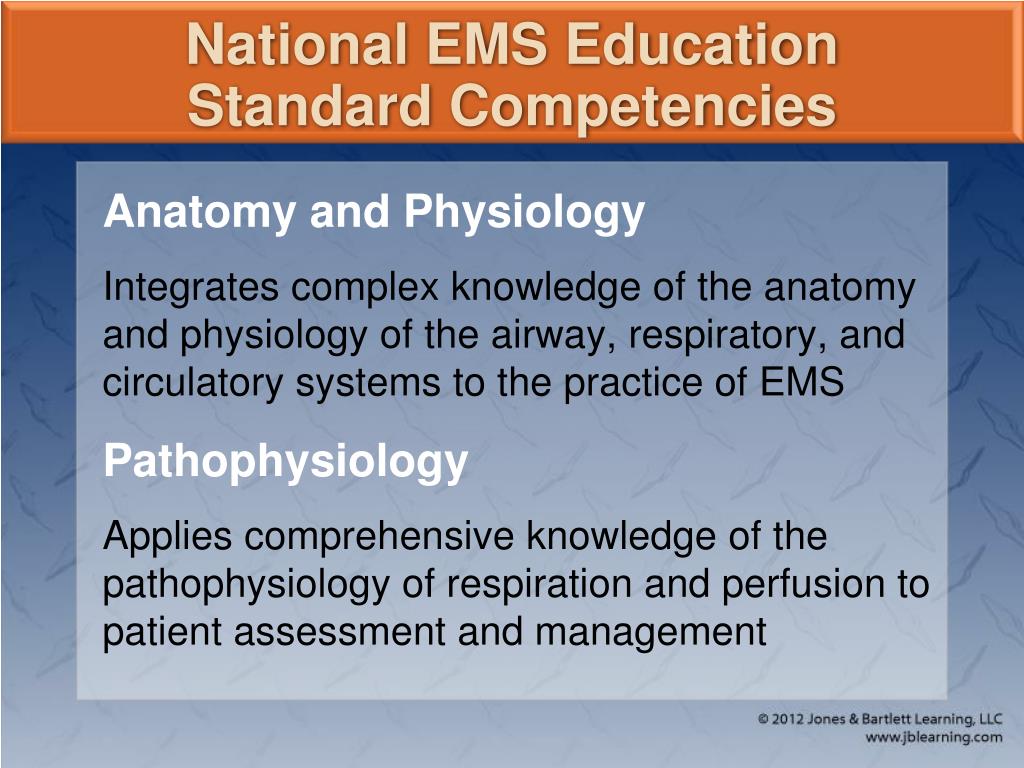 National EMS Education Standard Competencies

Anatomy and Physiology

Integrates complex knowledge of the anatomy and physiology of the airway, respiratory, and circulatory systems to the practice of EMS

Pathophysiology

Applies comprehensive knowledge of the pathophysiology of respiration and perfusion to patient assessment and management

© 2012 Jones & Bartlett Learning, LLC
www.jblearning.com